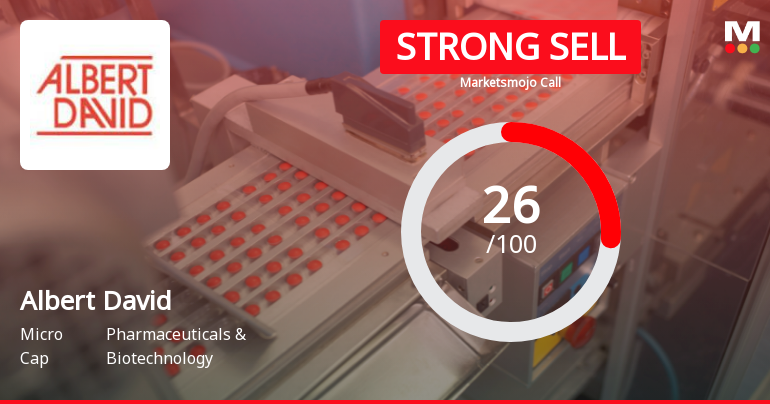 ALBERT DAVID

STRONG SELL

Marketsmojo Call

M

26
/100

Albert David

Micro Cap

Pharmaceuticals & Biotechnology